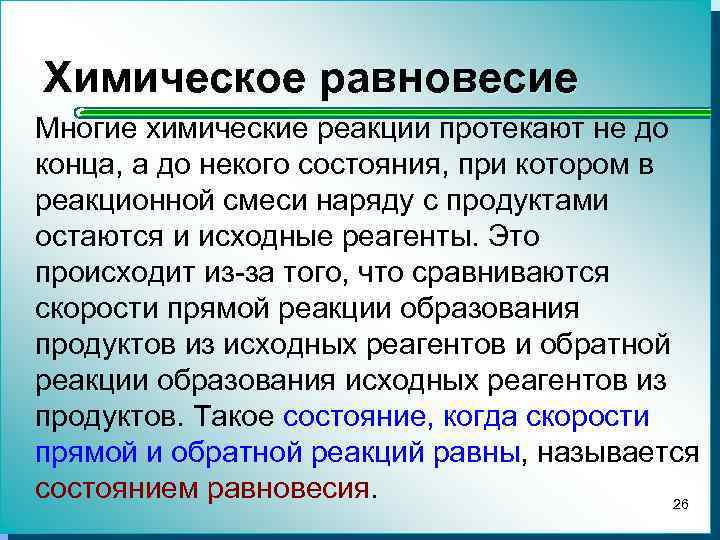 Химическое равновесие

Многие химические реакции протекают не до конца, а до некого состояния, при котором в реакционной смеси наряду с продуктами остаются и исходные реагенты. Это происходит из-за того, что сравниваются скорости прямой реакции образования продуктов из исходных реагентов и обратной реакции образования исходных реагентов из продуктов. Такое состояние, когда скорости прямой и обратной реакций равны, называется состоянием равновесия.

26